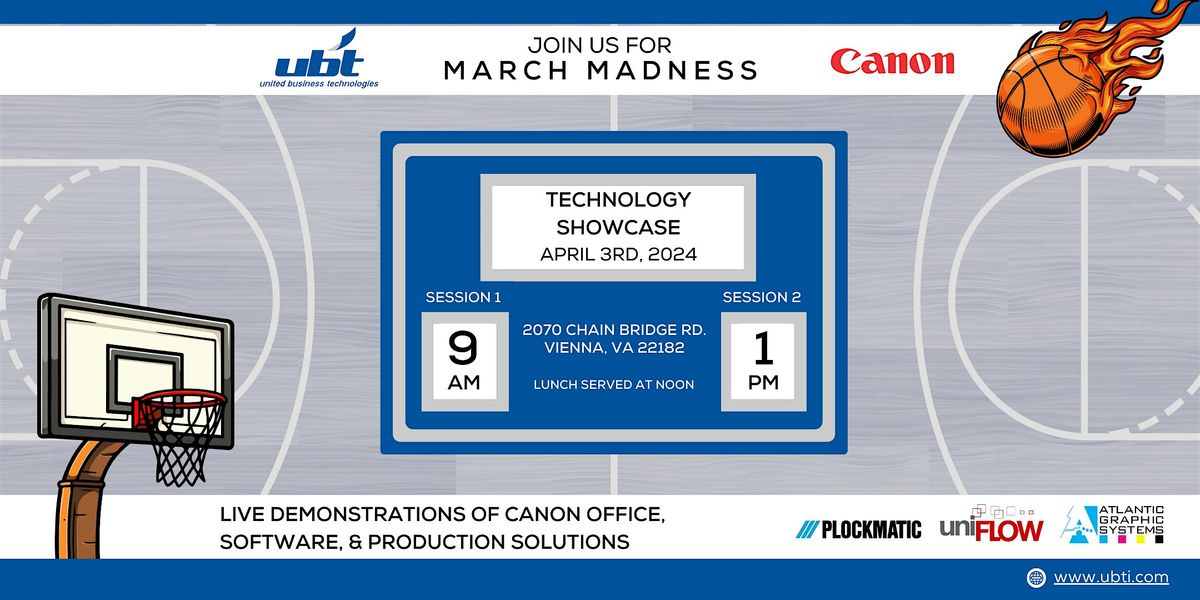 ubt
united business technologies

JOIN US FOR
MARCH MADNESS

Canon

TECHNOLOGY SHOWCASE
APRIL 3RD, 2024

SESSION 1
9
AM

2070 CHAIN BRIDGE RD.
VIENNA, VA 22182

LUNCH SERVED AT NOON

SESSION 2
1
PM

LIVE DEMONSTRATIONS OF CANON OFFICE, SOFTWARE, & PRODUCTION SOLUTIONS

PLOCKMATIC

uniFLOW

ATLANTIC GRAPHIC SYSTEMS

www.ubti.com